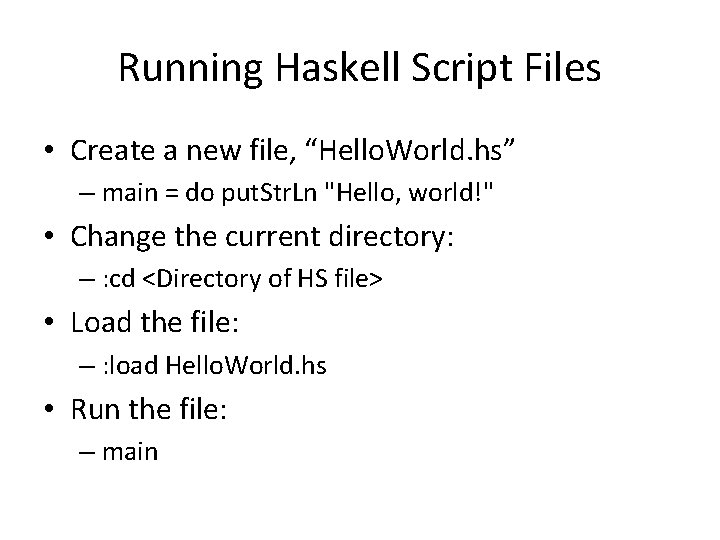 Running Haskell Script Files

• Create a new file, “HelloWorld.hs”
– main = do putStrLn "Hello, world!"
• Change the current directory:
– :cd <Directory of HS file>
• Load the file:
– :load HelloWorld.hs
• Run the file:
– main